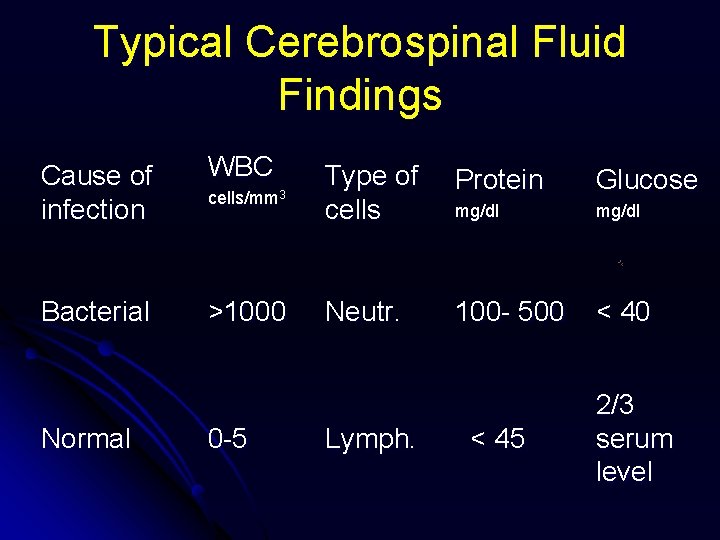 Typical Cerebrospinal Fluid Findings

| Cause of infection | WBC cells/mm$^3$ | Type of cells | Protein mg/dl | Glucose mg/dl |
|---|---|---|---|---|
| Bacterial | >1000 | Neutr. | 100- 500 | < 40 |
| Normal | 0-5 | Lymph. | < 45 | 2/3 serum level |